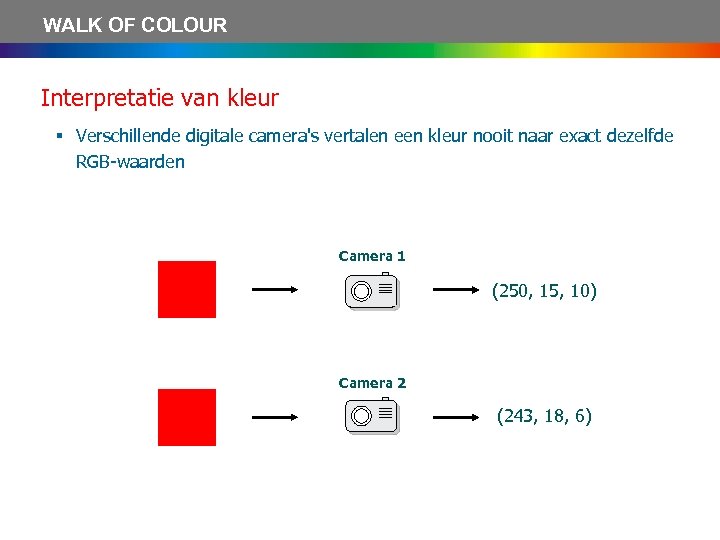 WALK OF COLOUR

Interpretatie van kleur

▪ Verschillende digitale camera's vertalen een kleur nooit naar exact dezelfde RGB-waarden

Camera 1

(250, 15, 10)

Camera 2

(243, 18, 6)